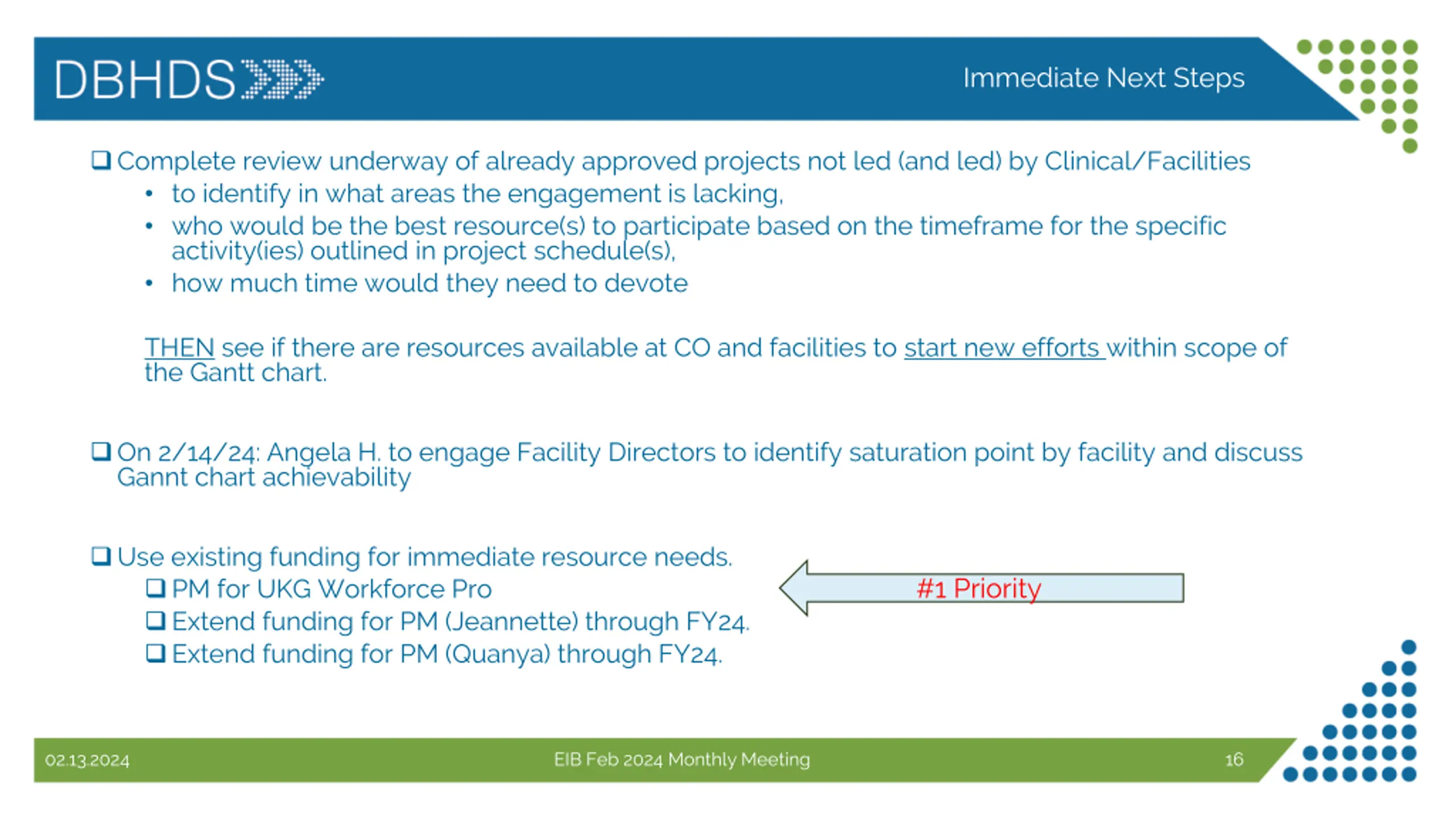 DBHDS

Immediate Next Steps

❑ Complete review underway of already approved projects not led (and led) by Clinical/Facilities
• to identify in what areas the engagement is lacking,
• who would be the best resource(s) to participate based on the timeframe for the specific activity(ies) outlined in project schedule(s),
• how much time would they need to devote

THEN see if there are resources available at CO and facilities to start new efforts within scope of the Gantt chart.

❑ On 2/14/24: Angela H. to engage Facility Directors to identify saturation point by facility and discuss Gannt chart achievability

❑ Use existing funding for immediate resource needs.
❑ PM for UKG Workforce Pro
❑ Extend funding for PM (Jeannette) through FY24.
❑ Extend funding for PM (Quanya) through FY24.

#1 Priority

02.13.2024

EIB Feb 2024 Monthly Meeting

16